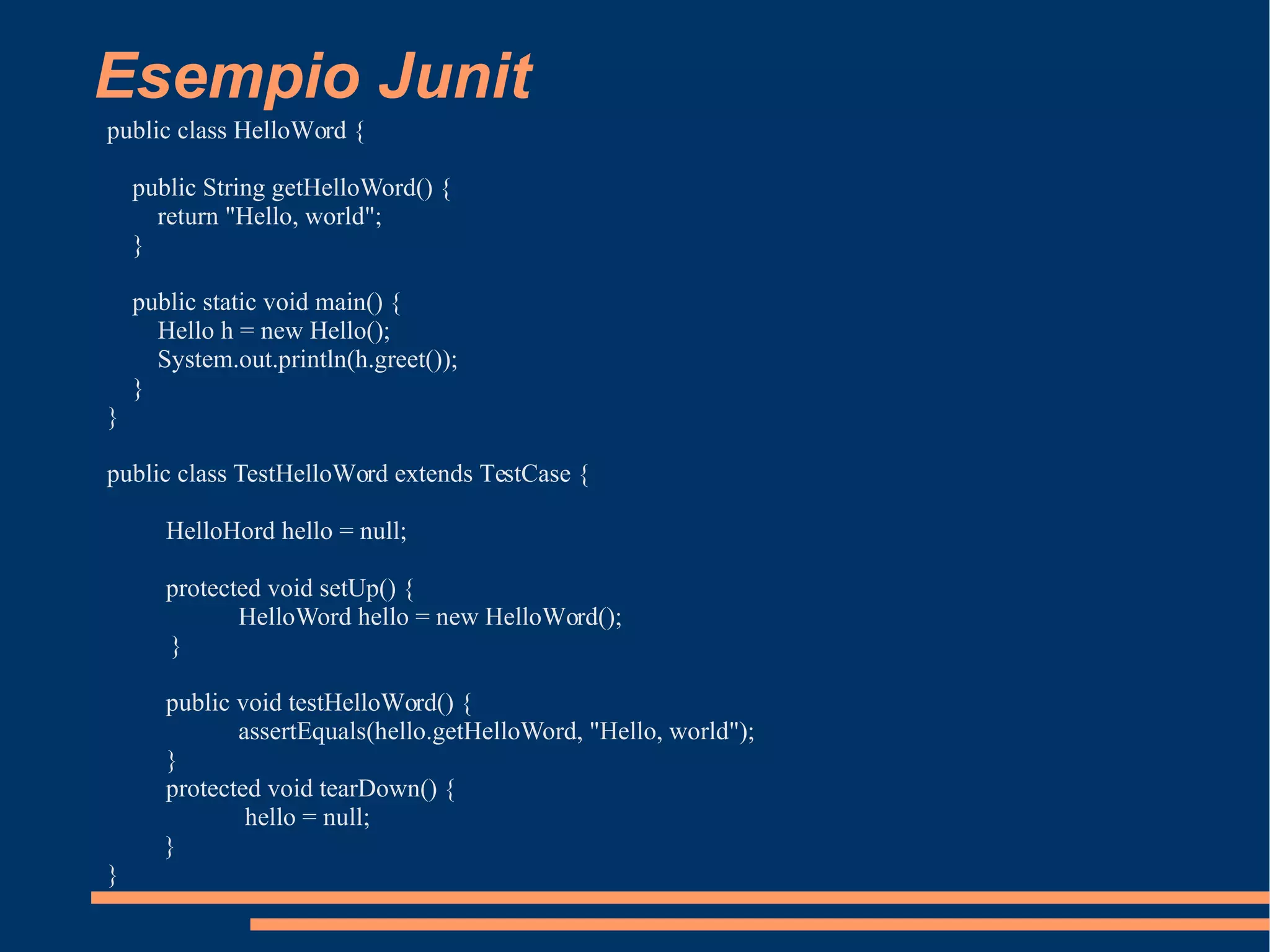 Esempio Junit

public class HelloWord {

public String getHelloWord() {
return "Hello, world";
}

public static void main() {
Hello h = new Hello();
System.out.println(h.greet());
}
}

public class TestHelloWord extends TestCase {

HelloHord hello = null;

protected void setUp() {
HelloWord hello = new HelloWord();
}

public void testHelloWord() {
assertEquals(hello.getHelloWord, "Hello, world");
}
protected void tearDown() {
hello = null;
}
}